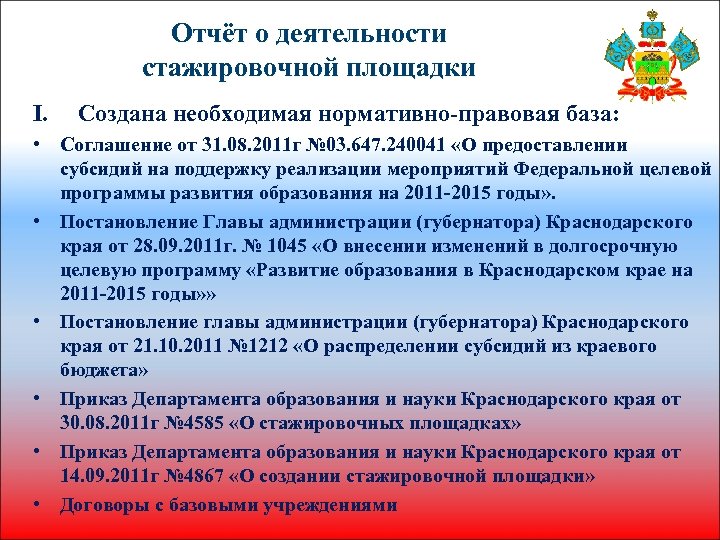 Отчёт о деятельности стажировочной площадки

I. Создана необходимая нормативно-правовая база:

• Соглашение от 31.08.2011г №03.647.240041 «О предоставлении субсидий на поддержку реализации мероприятий Федеральной целевой программы развития образования на 2011-2015 годы».

• Постановление Главы администрации (губернатора) Краснодарского края от 28.09.2011г. № 1045 «О внесении изменений в долгосрочную целевую программу «Развитие образования в Краснодарском крае на 2011-2015 годы»»

• Постановление главы администрации (губернатора) Краснодарского края от 21.10.2011 №1212 «О распределении субсидий из краевого бюджета»

• Приказ Департамента образования и науки Краснодарского края от 30.08.2011г №4585 «О стажировочных площадках»

• Приказ Департамента образования и науки Краснодарского края от 14.09.2011г №4867 «О создании стажировочной площадки»

• Договоры с базовыми учреждениями